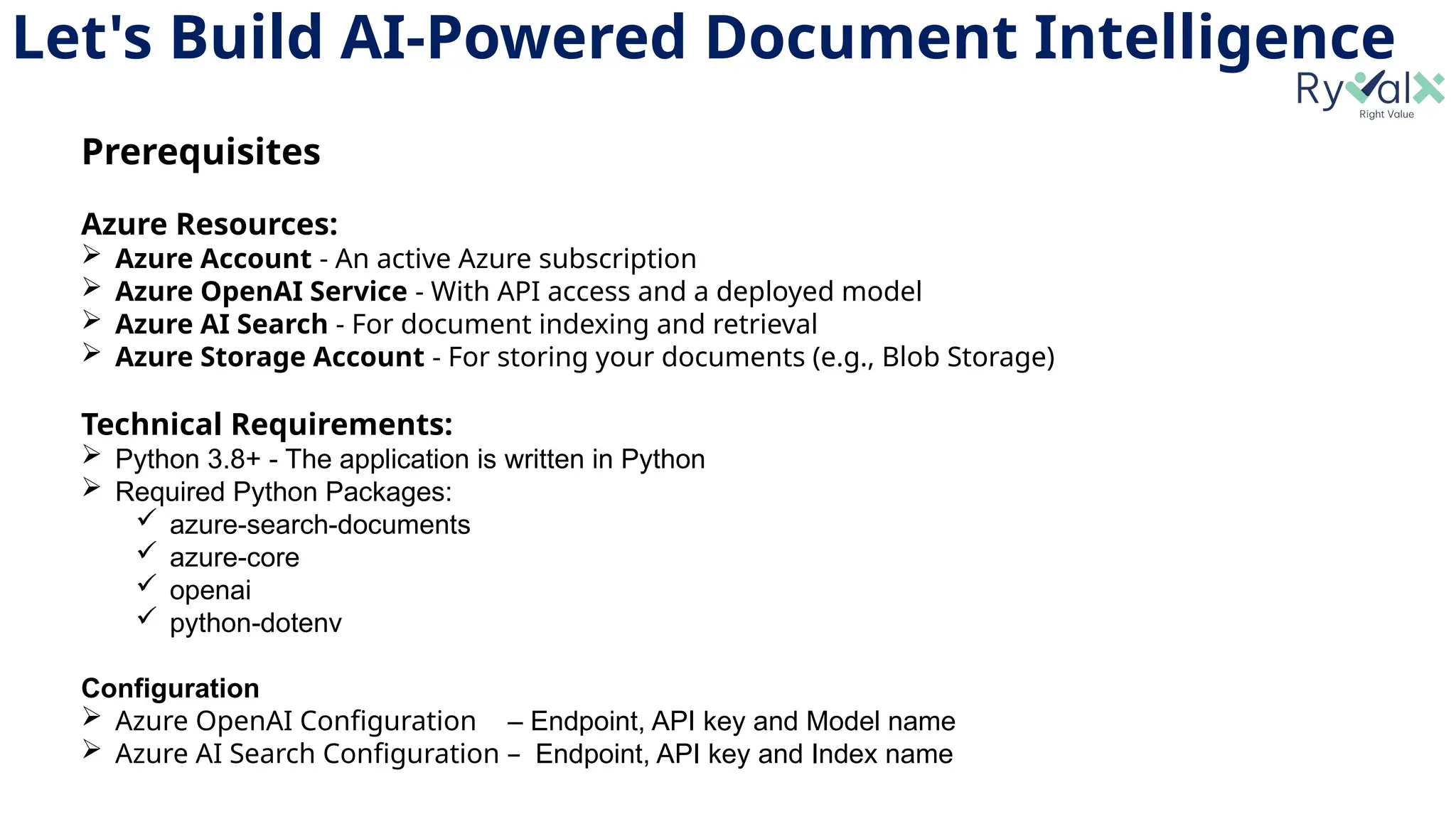 Let's Build AI-Powered Document Intelligence

RyValX
Right Value

Prerequisites

Azure Resources:
➢ Azure Account - An active Azure subscription
➢ Azure OpenAI Service - With API access and a deployed model
➢ Azure AI Search - For document indexing and retrieval
➢ Azure Storage Account - For storing your documents (e.g., Blob Storage)

Technical Requirements:
➢ Python 3.8+ - The application is written in Python
➢ Required Python Packages:
✓ azure-search-documents
✓ azure-core
✓ openai
✓ python-dotenv

Configuration
➢ Azure OpenAI Configuration – Endpoint, API key and Model name
➢ Azure AI Search Configuration – Endpoint, API key and Index name